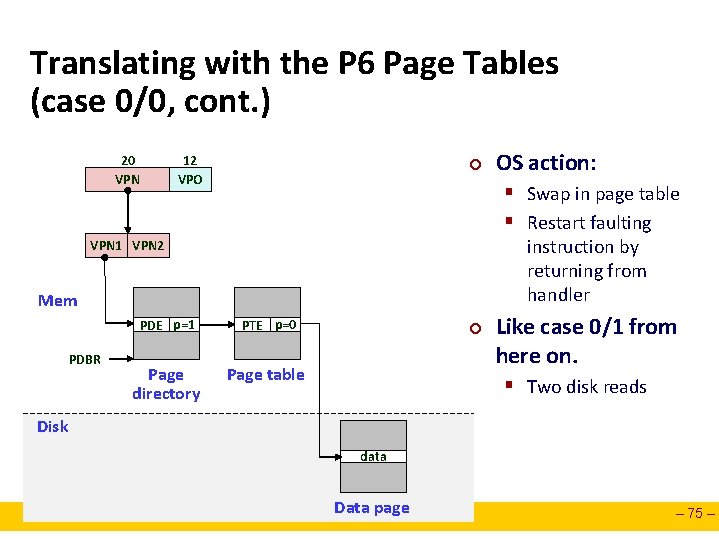 Translating with the P6 Page Tables (case 0/0, cont.)

20
12
VPN
VPO

VPN1
VPN2

Mem

PDE
p=1

PTE
p=0

PDBR

Page directory

Page table

Disk

data

Data page

OS action:
Swap in page table
Restart faulting instruction by returning from handler

Like case 0/1 from here on.
Two disk reads

– 75 –